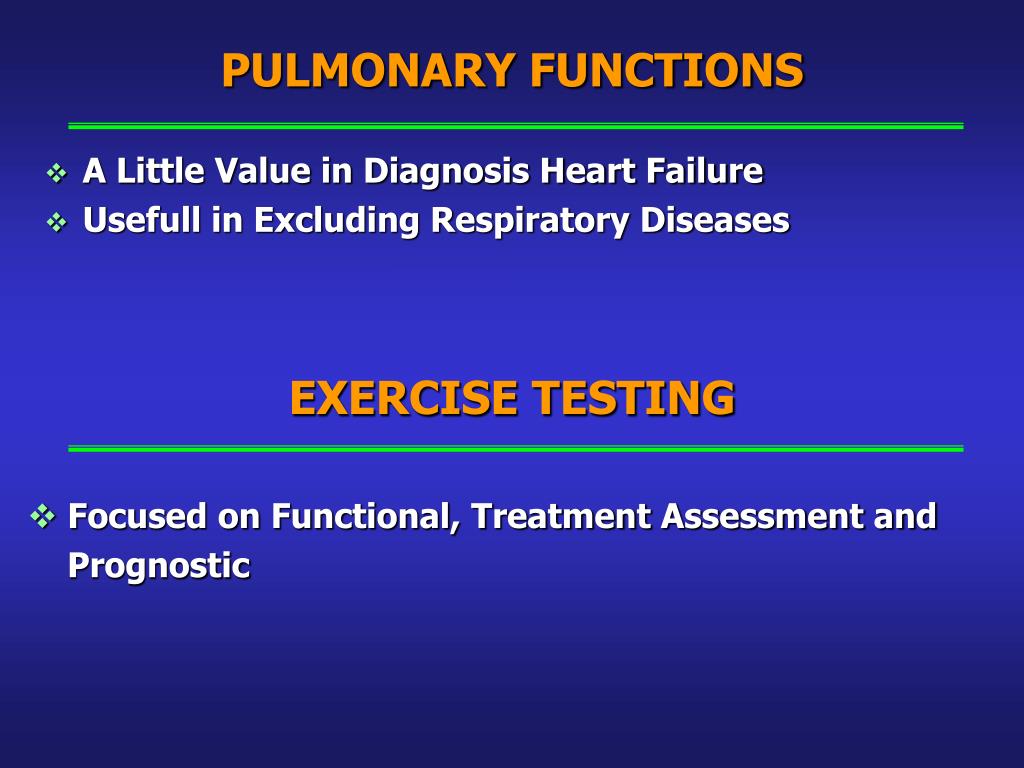 PULMONARY FUNCTIONS

❖ A Little Value in Diagnosis Heart Failure
❖ Usefull in Excluding Respiratory Diseases

EXERCISE TESTING

❖ Focused on Functional, Treatment Assessment and Prognostic